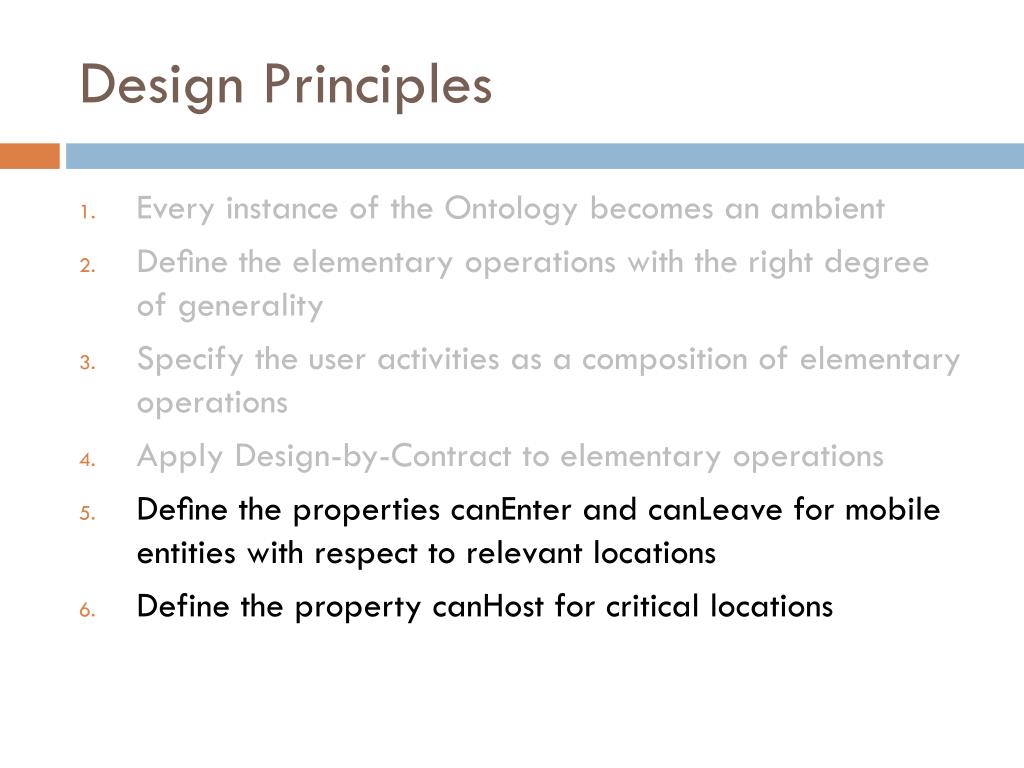 Design Principles

1. Every instance of the Ontology becomes an ambient
2. Define the elementary operations with the right degree of generality
3. Specify the user activities as a composition of elementary operations
4. Apply Design-by-Contract to elementary operations
5. Define the properties canEnter and canLeave for mobile entities with respect to relevant locations
6. Define the property canHost for critical locations